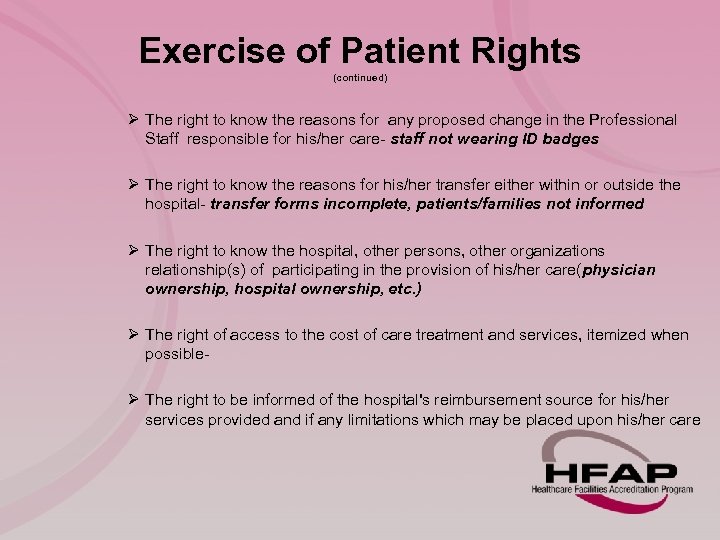 Exercise of Patient Rights
(continued)

➢ The right to know the reasons for any proposed change in the Professional Staff responsible for his/her care- staff not wearing ID badges

➢ The right to know the reasons for his/her transfer either within or outside the hospital- transfer forms incomplete, patients/families not informed

➢ The right to know the hospital, other persons, other organizations relationship(s) of participating in the provision of his/her care(physician ownership, hospital ownership, etc.)

➢ The right of access to the cost of care treatment and services, itemized when possible-

➢ The right to be informed of the hospital's reimbursement source for his/her services provided and if any limitations which may be placed upon his/her care

HFAP
Healthcare Facilities Accreditation Program